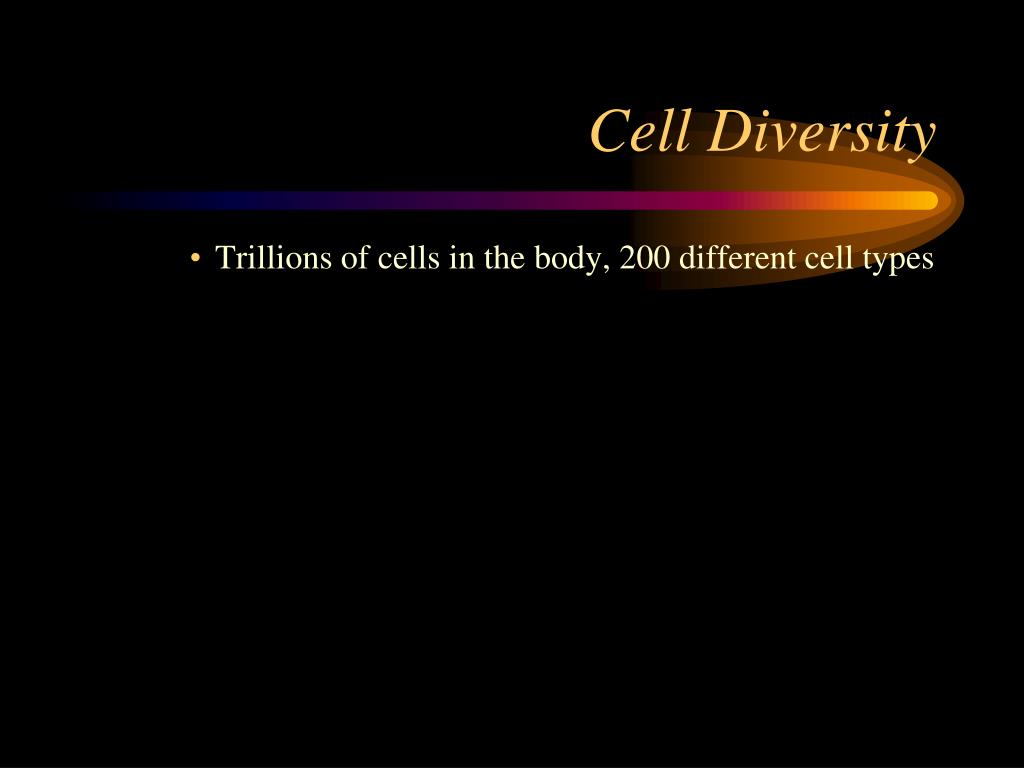 Cell Diversity

• Trillions of cells in the body, 200 different cell types